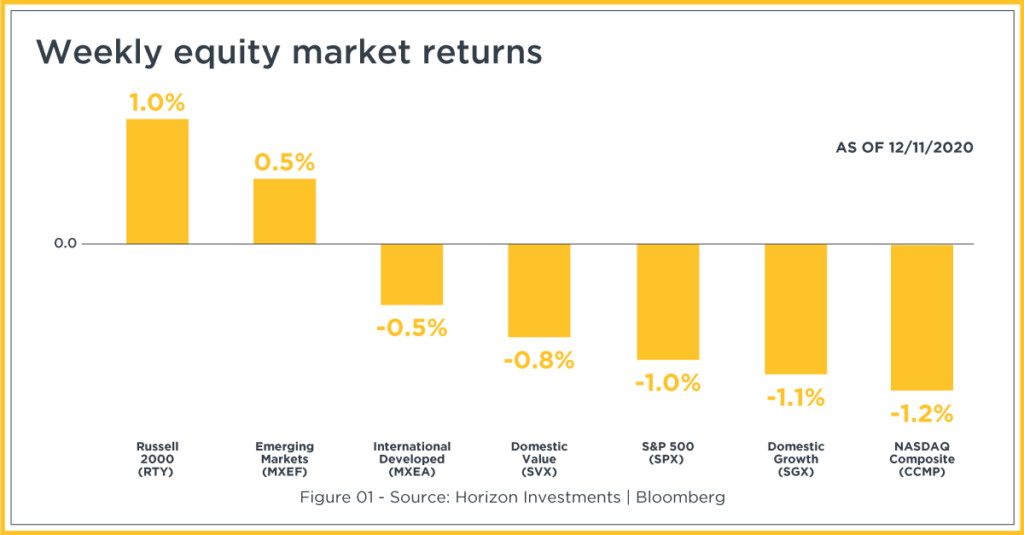 Weekly equity market returns

AS OF 12/11/2020

1.0%

0.5%

0.0

-0.5%

-0.8%

-1.0%

-1.1%

-1.2%

Russell 2000 (RTY)

Emerging Markets (MXEF)

International Developed (MXEA)

Domestic Value (SVX)

S&P 500 (SPX)

Domestic Growth (SGX)

NASDAQ Composite (CCMP)

Figure 01 - Source: Horizon Investments | Bloomberg